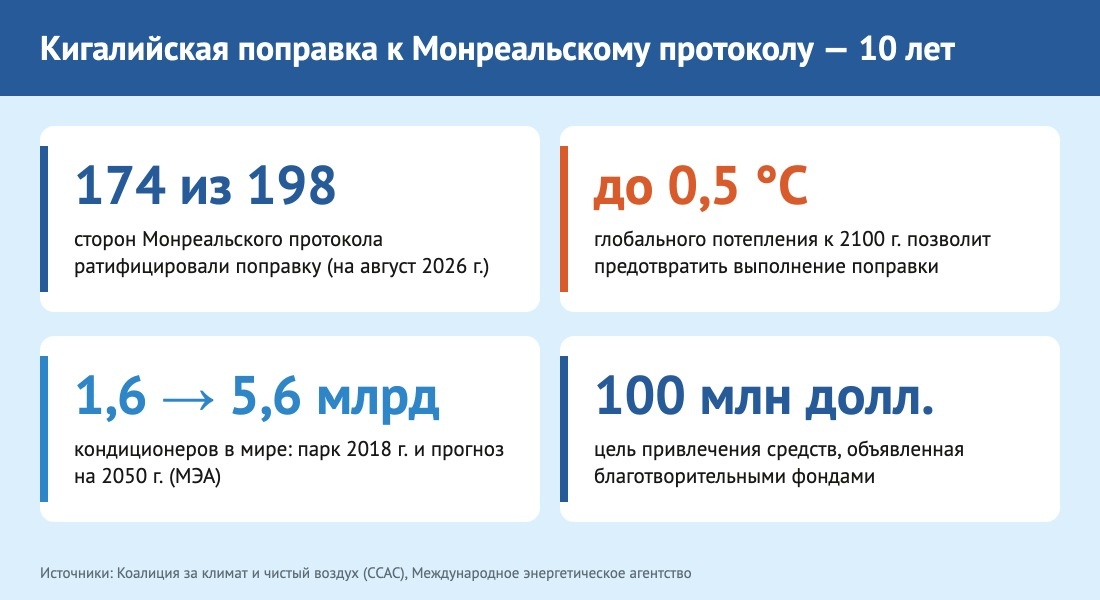 Кигалийская поправка к Монреальскому протоколу — 10 лет

174 из 198

сторон Монреальского протокола ратифицировали поправку (на август 2026 г.)

до 0,5 °C

глобального потепления к 2100 г. позволит предотвратить выполнение поправки

1,6 → 5,6 млрд

кондиционеров в мире: парк 2018 г. и прогноз на 2050 г. (МЭА)

100 млн долл.

цель привлечения средств, объявленная благотворительными фондами

Источники: Коалиция за климат и чистый воздух (CCAC), Международное энергетическое агентство